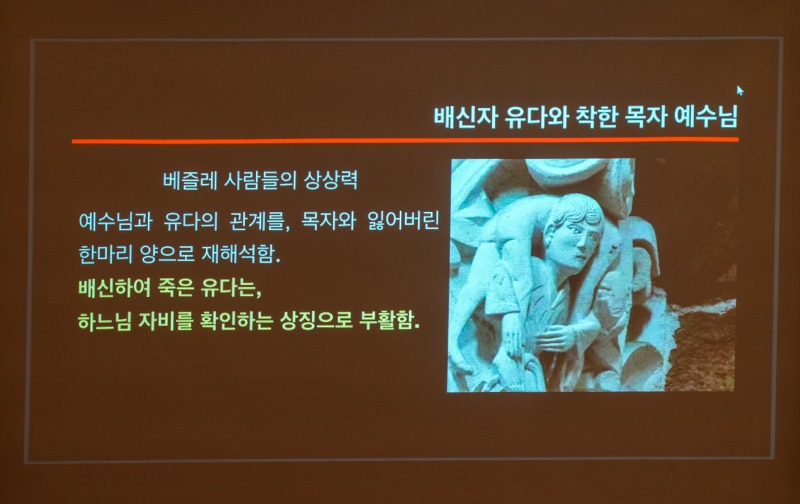 배신자 유다와 착한 목자 예수님

베즐레 사람들의 상상력

예수님과 유다의 관계를, 목자와 잃어버린 한마리 양으로 재해석함.

배신하여 죽은 유다는,

하느님 자비를 확인하는 상징으로 부활함.